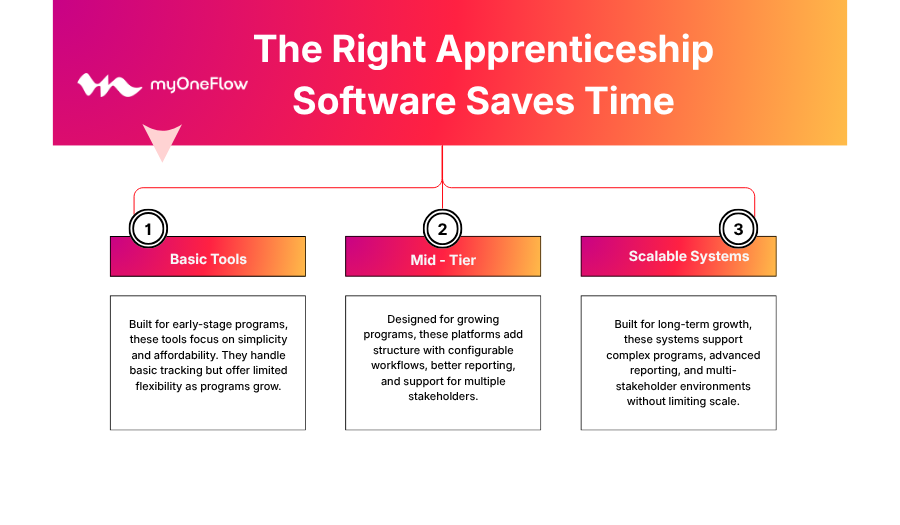 myOneFlow

The Right Apprenticeship Software Saves Time

1

Basic Tools

Built for early-stage programs, these tools focus on simplicity and affordability. They handle basic tracking but offer limited flexibility as programs grow.

2

Mid - Tier

Designed for growing programs, these platforms add structure with configurable workflows, better reporting, and support for multiple stakeholders.

3

Scalable Systems

Built for long-term growth, these systems support complex programs, advanced reporting, and multi-stakeholder environments without limiting scale.